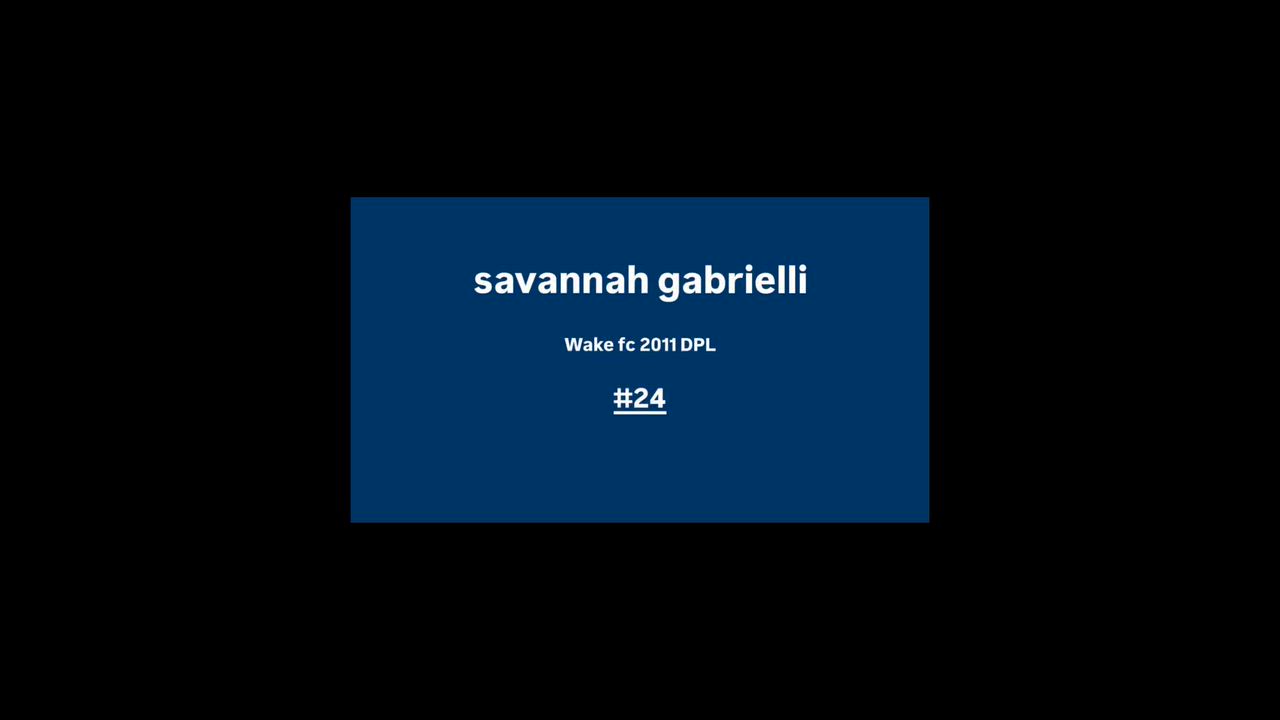 savannah gabrielli

Wake fc 2011 DPL

#24